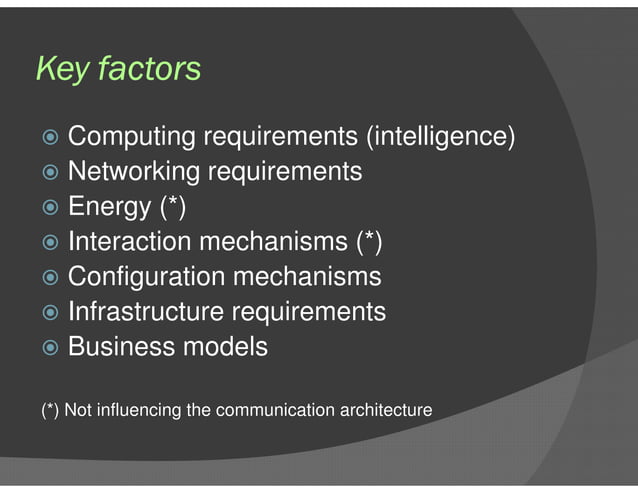 Key factors

- Computing requirements (intelligence)
- Networking requirements
- Energy (*)
- Interaction mechanisms (*)
- Configuration mechanisms
- Infrastructure requirements
- Business models

(*) Not influencing the communication architecture